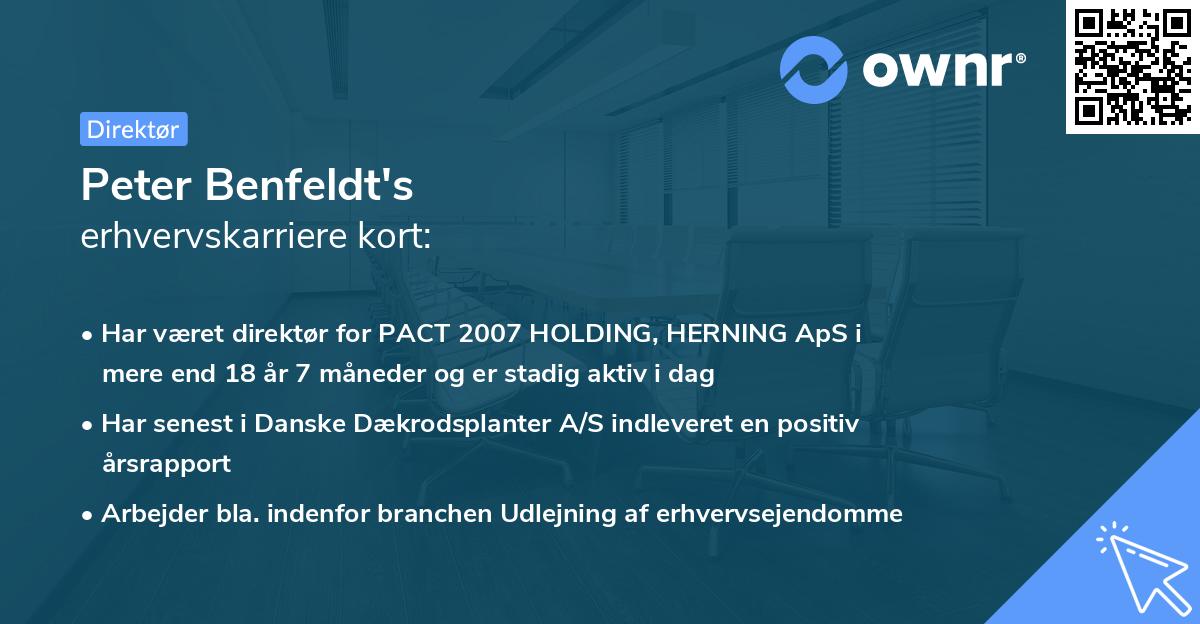 ownr®

Direktør

Peter Benfeldt's
erhvervskarriere kort:

• Har været direktør for PACT 2007 HOLDING, HERNING ApS i mere end 18 år 7 måneder og er stadig aktiv i dag

• Har senest i Danske Dækrodsplanter A/S indleveret en positiv årsrapport

• Arbejder bla. indenfor branchen Udlejning af erhvervsejendomme